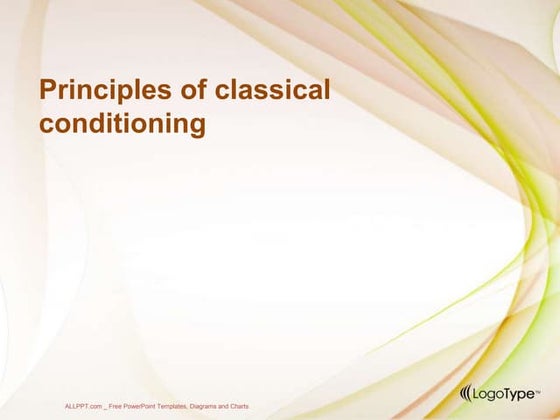 Principles of classical conditioning

ALLPPT.com _ Free PowerPoint Templates, Diagrams and Charts

LogoType™